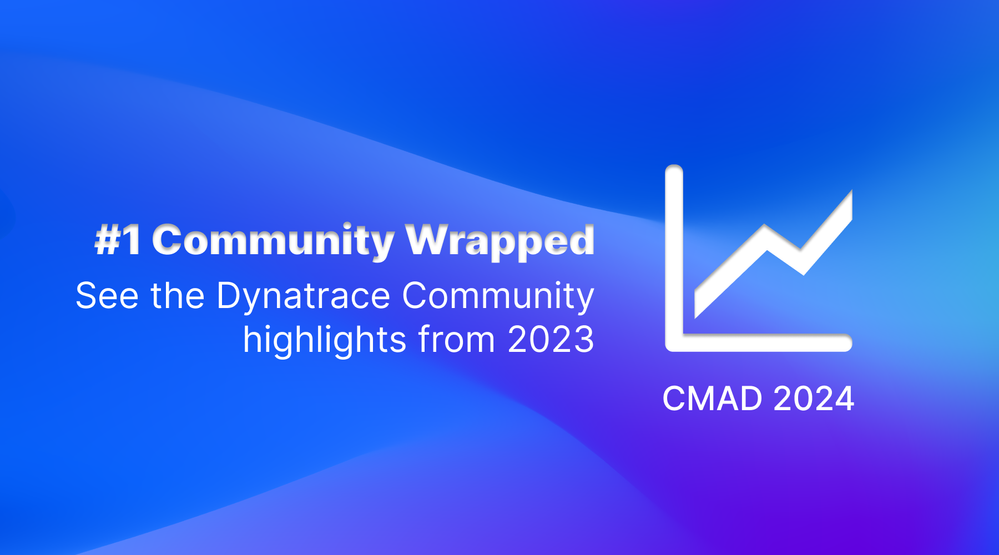 #1 Community Wrapped

See the Dynatrace Community highlights from 2023

CMAD 2024